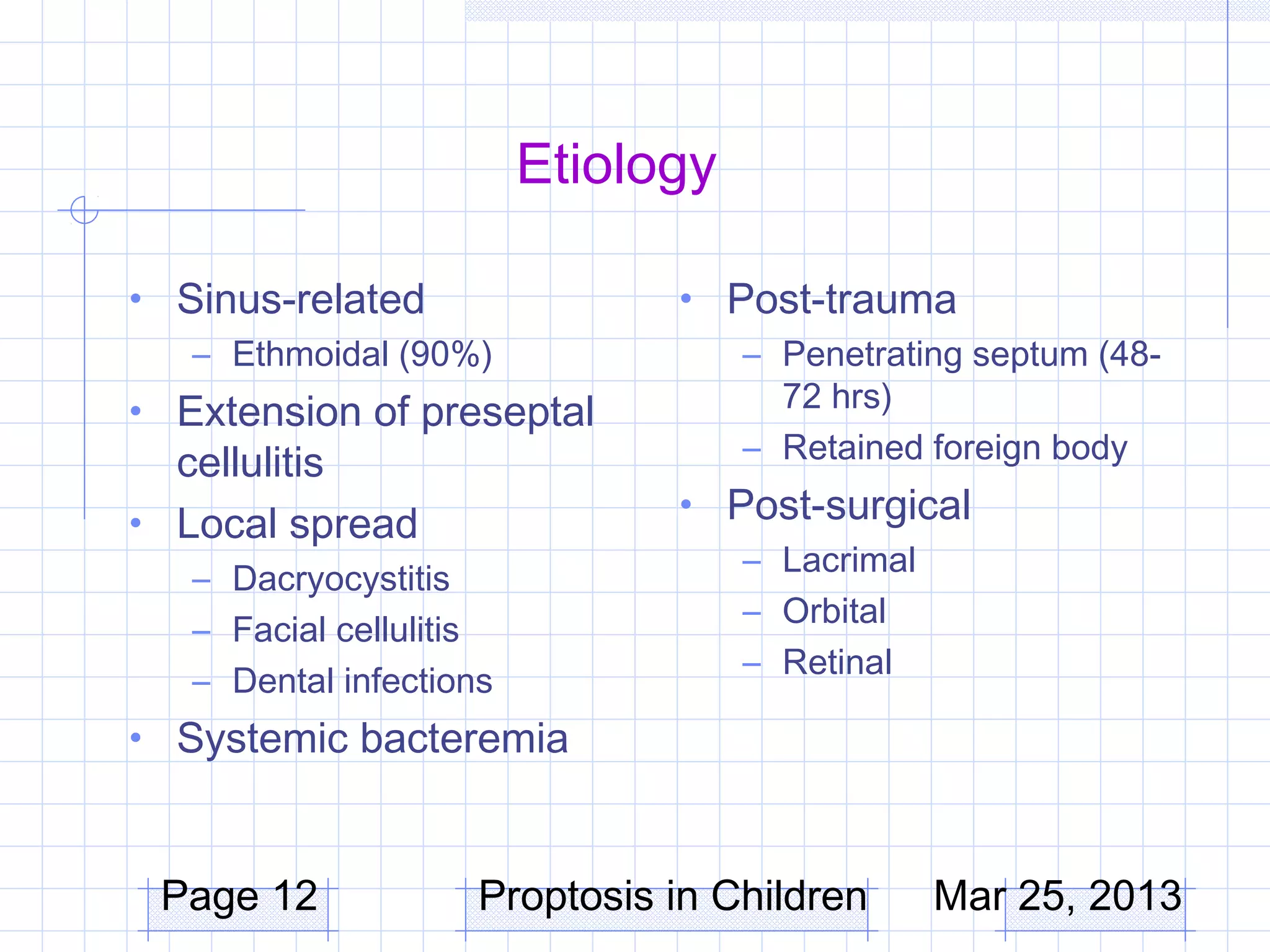 Etiology

• Sinus-related
  – Ethmoidal (90%)
• Extension of preseptal cellulitis
• Local spread
  – Dacryocystitis
  – Facial cellulitis
  – Dental infections
• Systemic bacteremia

• Post-trauma
  – Penetrating septum (48-72 hrs)
  – Retained foreign body
• Post-surgical
  – Lacrimal
  – Orbital
  – Retinal

Page 12

Proptosis in Children

Mar 25, 2013